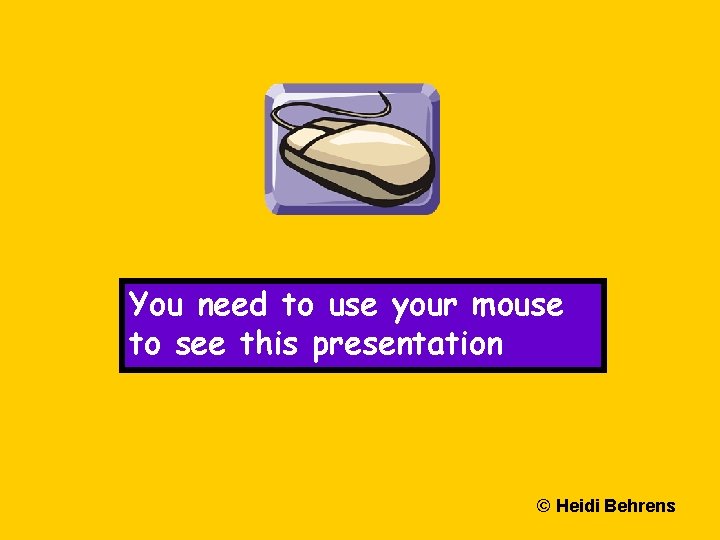 You need to use your mouse to see this presentation

© Heidi Behrens